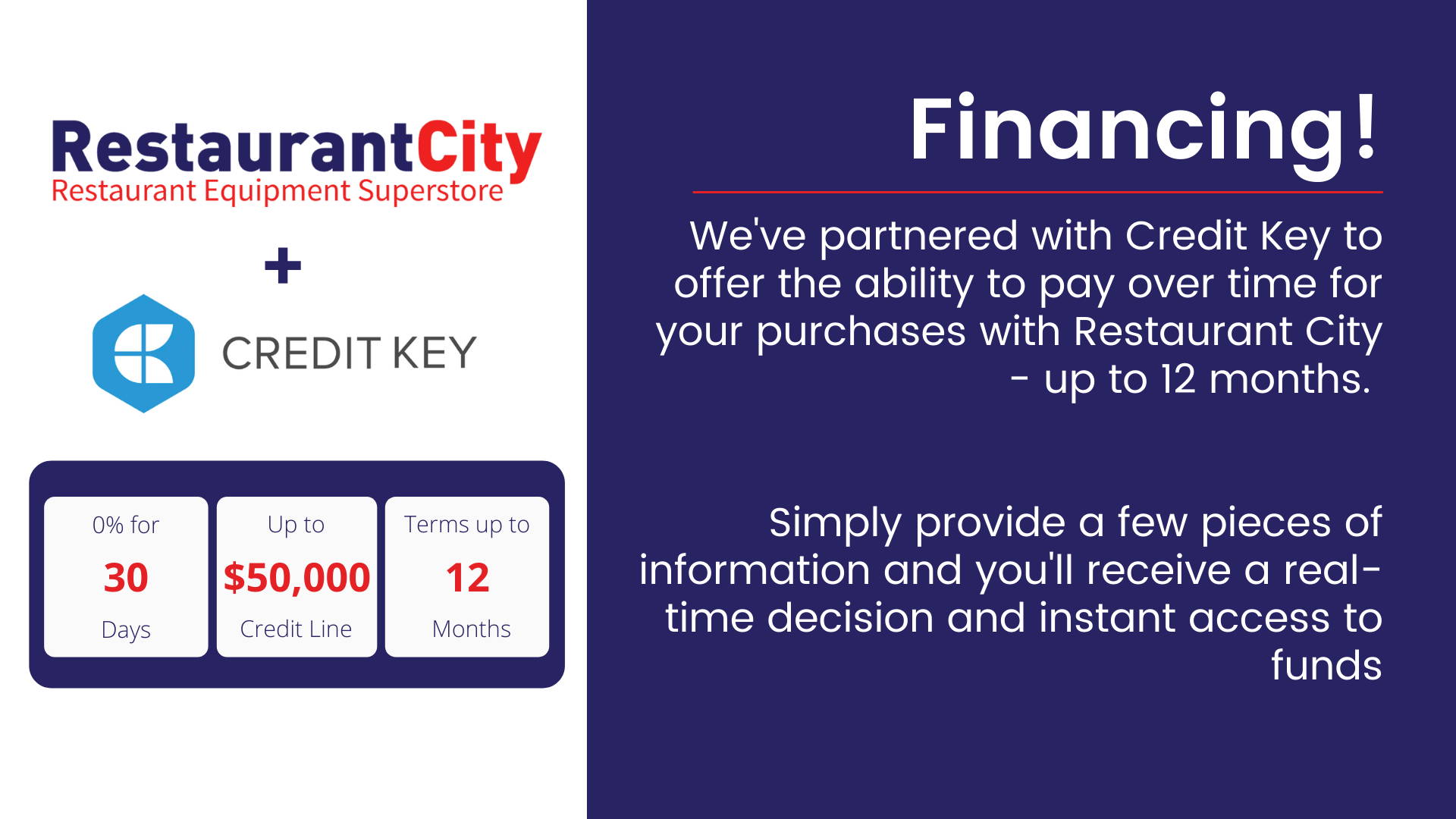 RestaurantCity
Restaurant Equipment Superstore

+

CREDIT KEY

0% for
30
Days

Up to
$50,000
Credit Line

Terms up to
12
Months

Financing!

We've partnered with Credit Key to offer the ability to pay over time for your purchases with Restaurant City - up to 12 months.

Simply provide a few pieces of information and you'll receive a real-time decision and instant access to funds